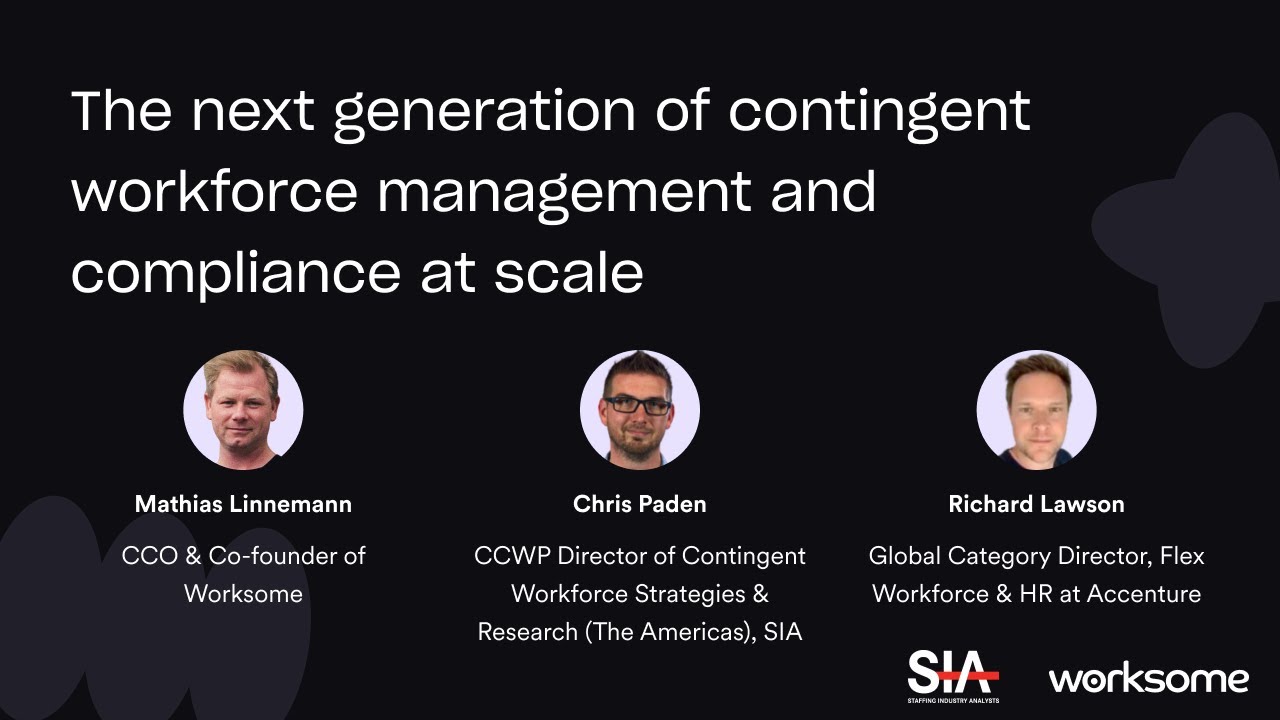 The next generation of contingent workforce management and compliance at scale

Mathias Linnemann

CCO & Co-founder of Worksome

Chris Paden

CCWP Director of Contingent Workforce Strategies & Research (The Americas), SIA

Richard Lawson

Global Category Director, Flex Workforce & HR at Accenture

SIA STAFFING INDUSTRY ANALYSTS

worksome